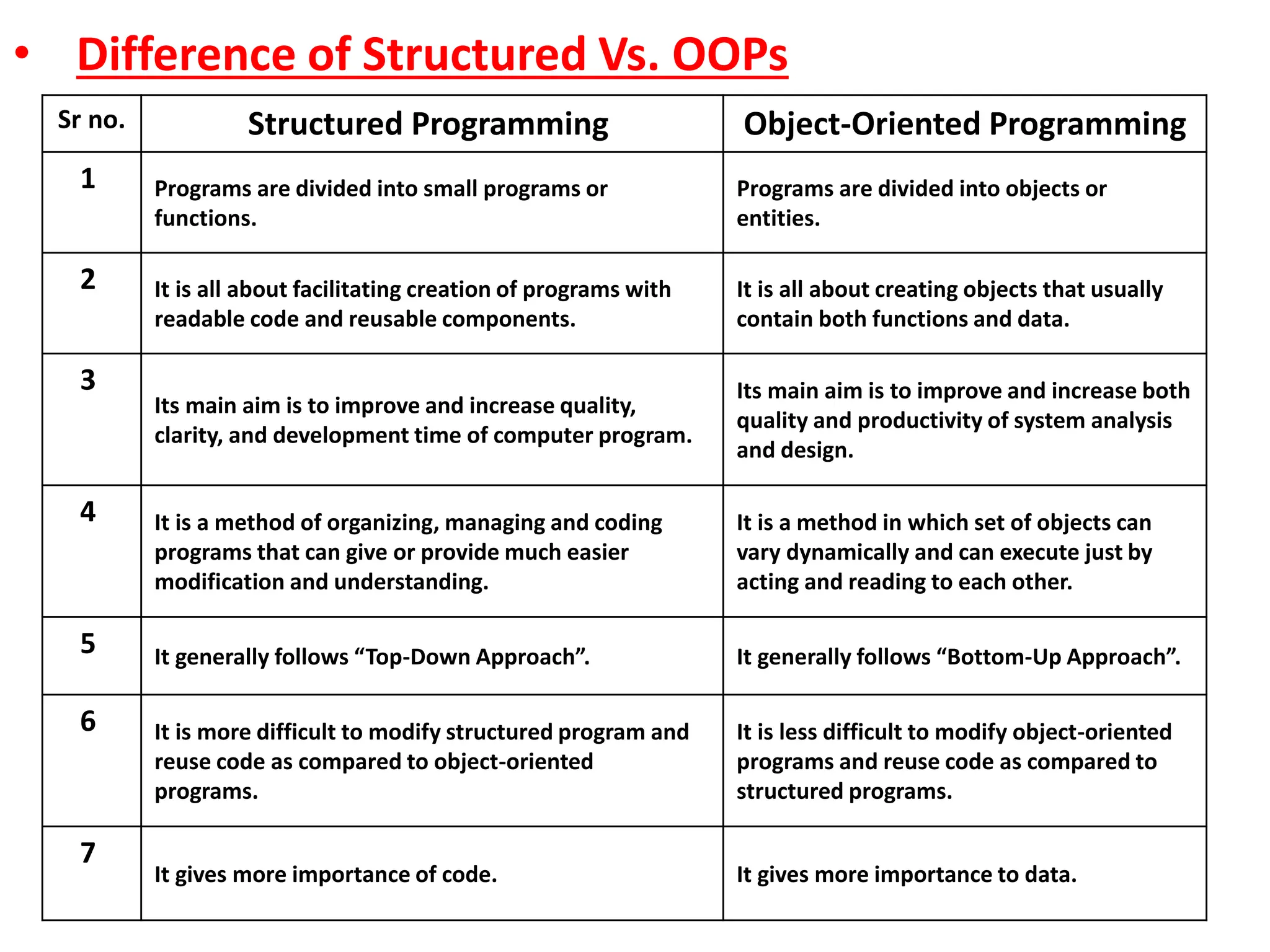 • Difference of Structured Vs. OOPs

| Sr no. | Structured Programming | Object-Oriented Programming |
|---|---|---|
| 1 | Programs are divided into small programs or functions. | Programs are divided into objects or entities. |
| 2 | It is all about facilitating creation of programs with readable code and reusable components. | It is all about creating objects that usually contain both functions and data. |
| 3 | Its main aim is to improve and increase quality, clarity, and development time of computer program. | Its main aim is to improve and increase both quality and productivity of system analysis and design. |
| 4 | It is a method of organizing, managing and coding programs that can give or provide much easier modification and understanding. | It is a method in which set of objects can vary dynamically and can execute just by acting and reading to each other. |
| 5 | It generally follows “Top-Down Approach”. | It generally follows “Bottom-Up Approach”. |
| 6 | It is more difficult to modify structured program and reuse code as compared to object-oriented programs. | It is less difficult to modify object-oriented programs and reuse code as compared to structured programs. |
| 7 | It gives more importance of code. | It gives more importance to data. |